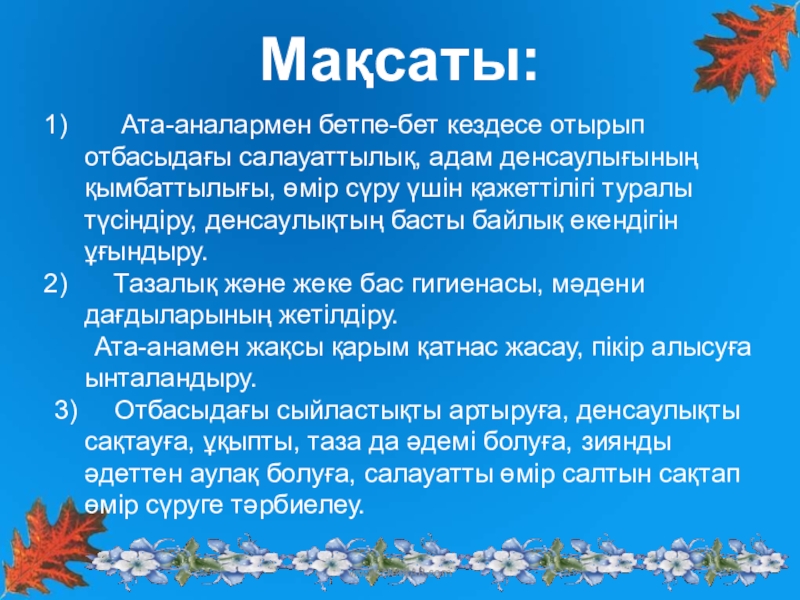 Мақсаты:

1) Ата-аналармен бетпе-бет кездесе отырып отбасыдағы салауаттылық, адам денсаулығының қымбаттылығы, өмір сүру үшін қажеттілігі туралы түсіндіру, денсаулықтың басты байлық екендігін ұғындыру.

2) Тазалық және жеке бас гигиенасы, мәдени дағдыларының жетілдіру.

Ата-анамен жақсы қарым қатнас жасау, пікір алысуға ынталандыру.

3) Отбасыдағы сыйластықты артыруға, денсаулықты сақтауға, ұқыпты, таза да әдемі болуға, зиянды әдеттен аулақ болуға, салауатты өмір салтын сақтап өмір сүруге тәрбиелеу.